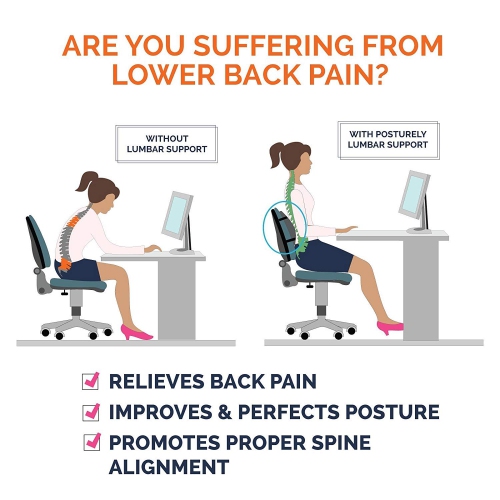 ARE YOU SUFFERING FROM LOWER BACK PAIN?

WITHOUT LUMBAR SUPPORT

WITH POSTURELY LUMBAR SUPPORT

RELIEVES BACK PAIN

IMPROVES & PERFECTS POSTURE

PROMOTES PROPER SPINE ALIGNMENT